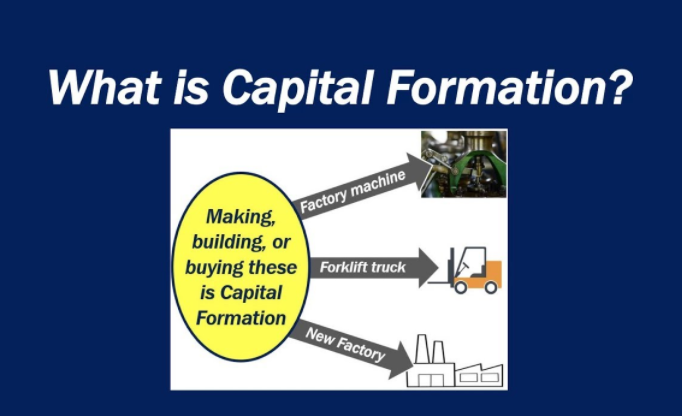 What is Capital Formation?

Making, building, or buying these is Capital Formation

Factory machine

Forklift truck

New Factory